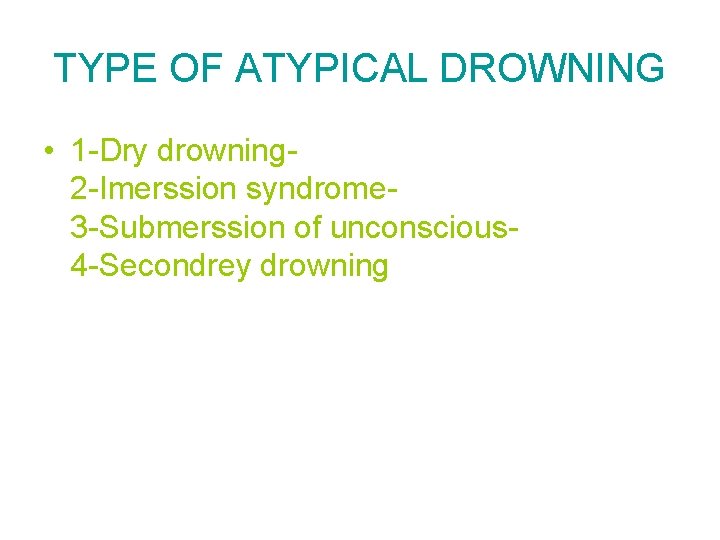 TYPE OF ATYPICAL DROWNING

• 1-Dry drowning-
2-Imerssion syndrome-
3-Submerssion of unconscious-
4-Secondrey drowning